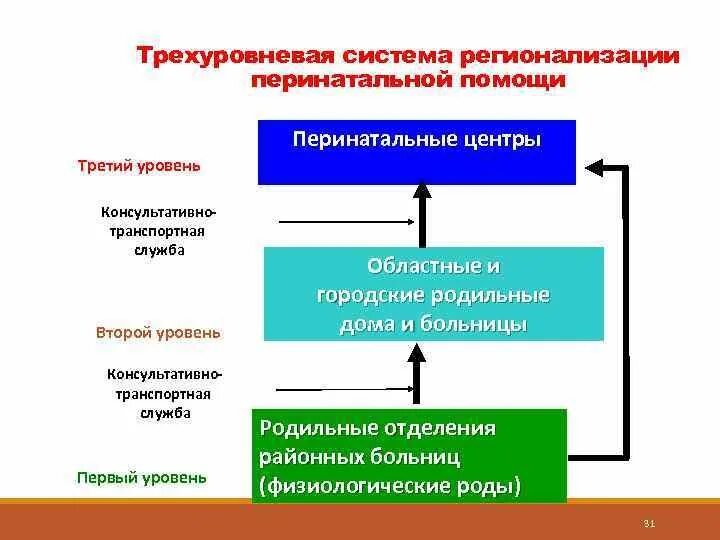 Трехуровневая система регионализации перинатальной помощи

Перинатальные центры

Третий уровень

Консультативно-транспортная служба

Областные и городские родильные дома и больницы

Второй уровень

Консультативно-транспортная служба

Родильные отделения районных больниц (физиологические роды)

Первый уровень

31